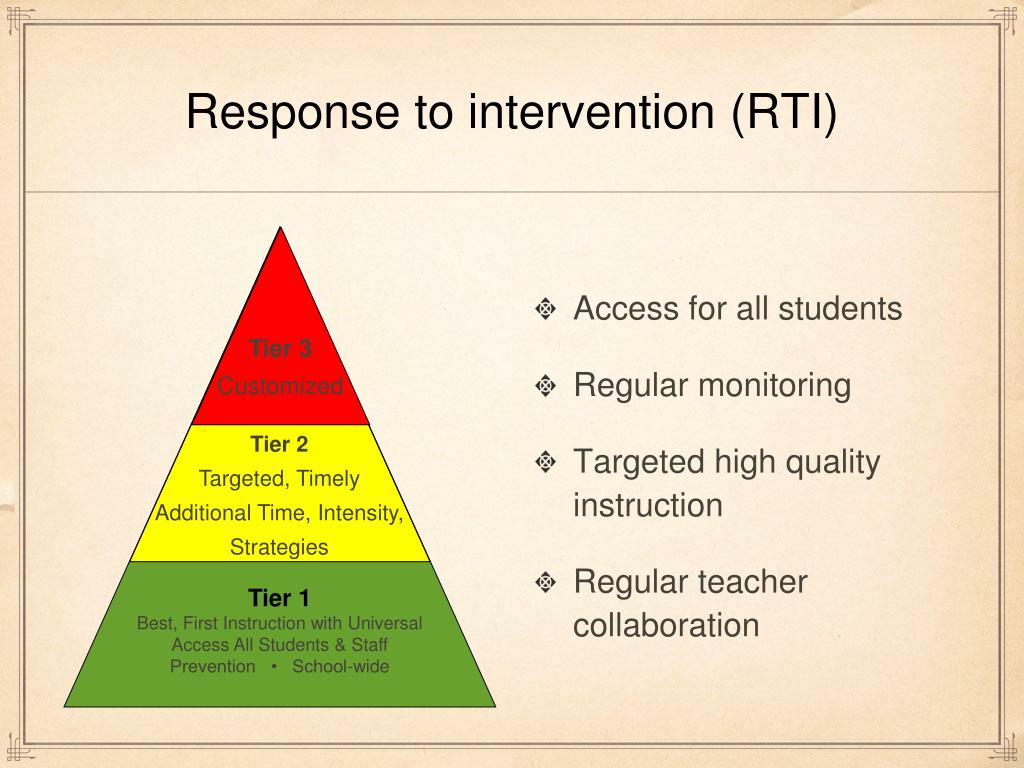 Response to intervention (RTI)

Tier 3
Customized

Tier 2
Targeted, Timely
Additional Time, Intensity, Strategies

Tier 1
Best, First Instruction with Universal Access All Students & Staff
Prevention • School-wide

Access for all students

Regular monitoring

Targeted high quality instruction

Regular teacher collaboration